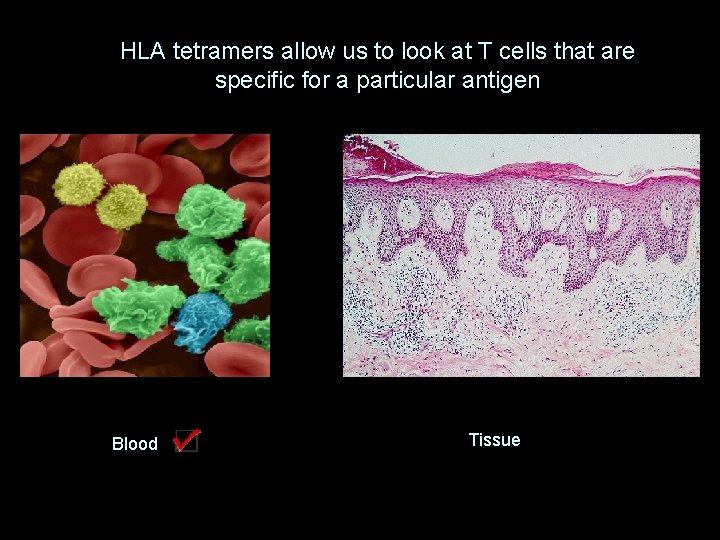 HLA tetramers allow us to look at T cells that are specific for a particular antigen

Blood

Tissue